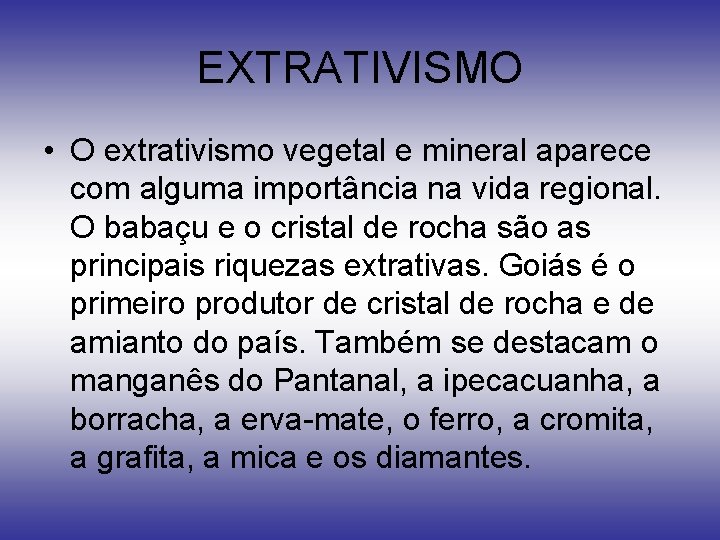 EXTRATIVISMO

• O extrativismo vegetal e mineral aparece com alguma importância na vida regional. O babaçu e o cristal de rocha são as principais riquezas extrativas. Goiás é o primeiro produtor de cristal de rocha e de amianto do país. Também se destacam o manganês do Pantanal, a ipecacuanha, a borracha, a erva-mate, o ferro, a cromita, a grafita, a mica e os diamantes.